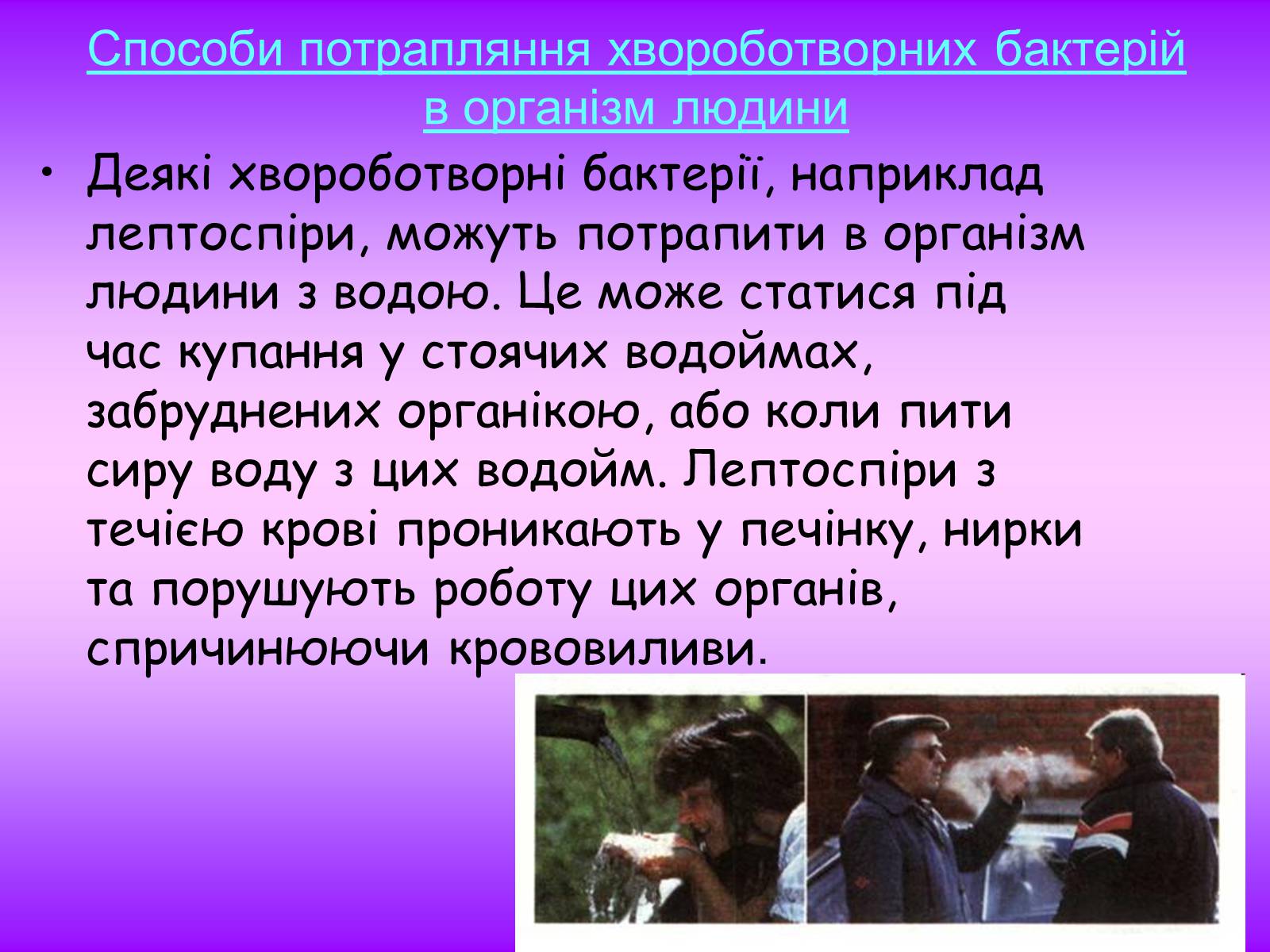 Способи потрапляння хвороботворних бактерій в організм людини

• Деякі хвороботворні бактерії, наприклад лептоспіри, можуть потрапити в організм людини з водою. Це може статися під час купання у стоячих водоймах, забруднених органікою, або коли пити сиру воду з цих водойм. Лептоспіри з течією крові проникають у печінку, нирки та порушують роботу цих органів, спричинюючи крововиливи.